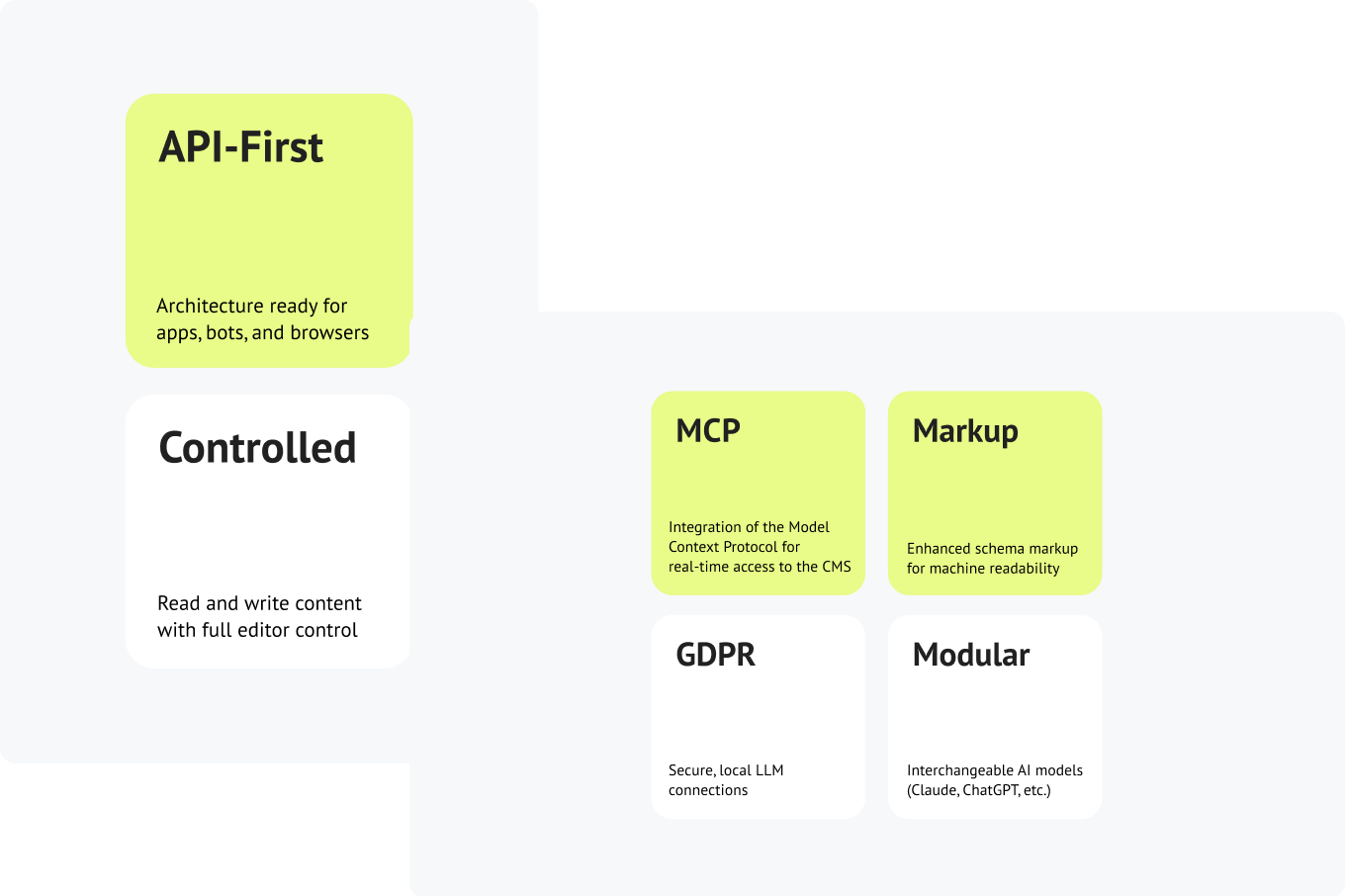 API-First

Architecture ready for apps, bots, and browsers

Controlled

Read and write content with full editor control

MCP

Integration of the Model Context Protocol for real-time access to the CMS

Markup

Enhanced schema markup for machine readability

GDPR

Secure, local LLM connections

Modular

Interchangeable AI models (Claude, ChatGPT, etc.)